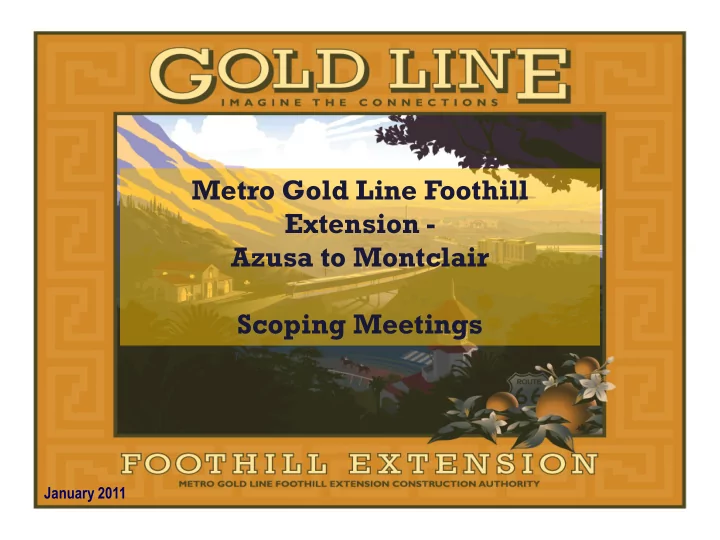 GOLD LINE
IMAGINE THE CONNECTIONS

Metro Gold Line Foothill Extension - Azusa to Montclair

Scoping Meetings

ROUTE 66

FOOTHILL EXTENSION
METRO GOLD LINE FOOTHILL EXTENSION CONSTRUCTION AUTHORITY

January 2011